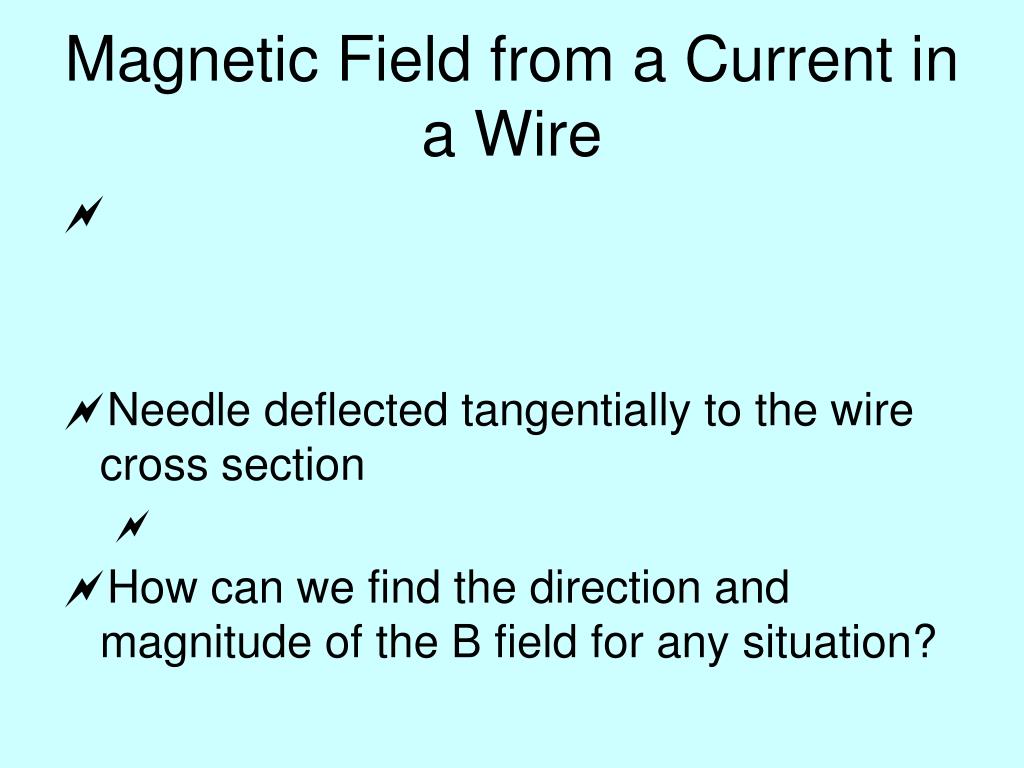 Magnetic Field from a Current in a Wire

Needle deflected tangentially to the wire cross section

How can we find the direction and magnitude of the B field for any situation?